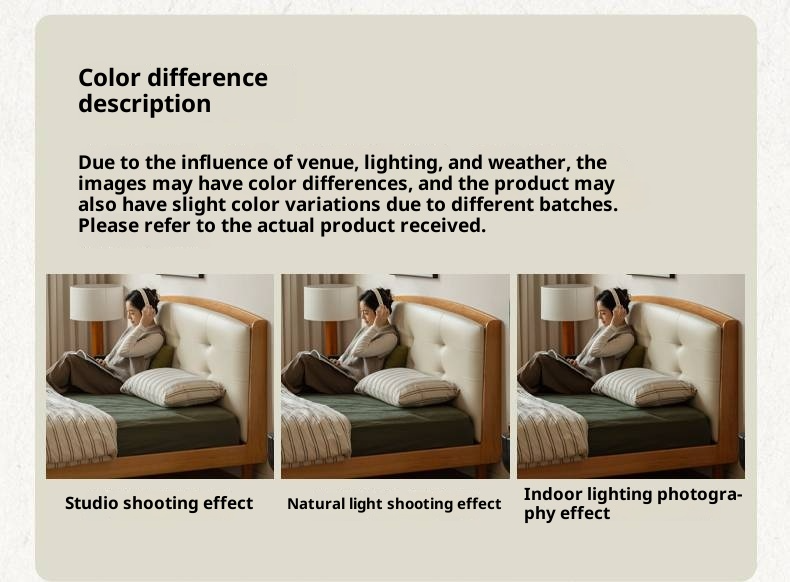 Color difference description

Due to the influence of venue, lighting, and weather, the images may have color differences, and the product may also have slight color variations due to different batches. Please refer to the actual product received.

Studio shooting effect

Natural light shooting effect

Indoor lighting photography effect